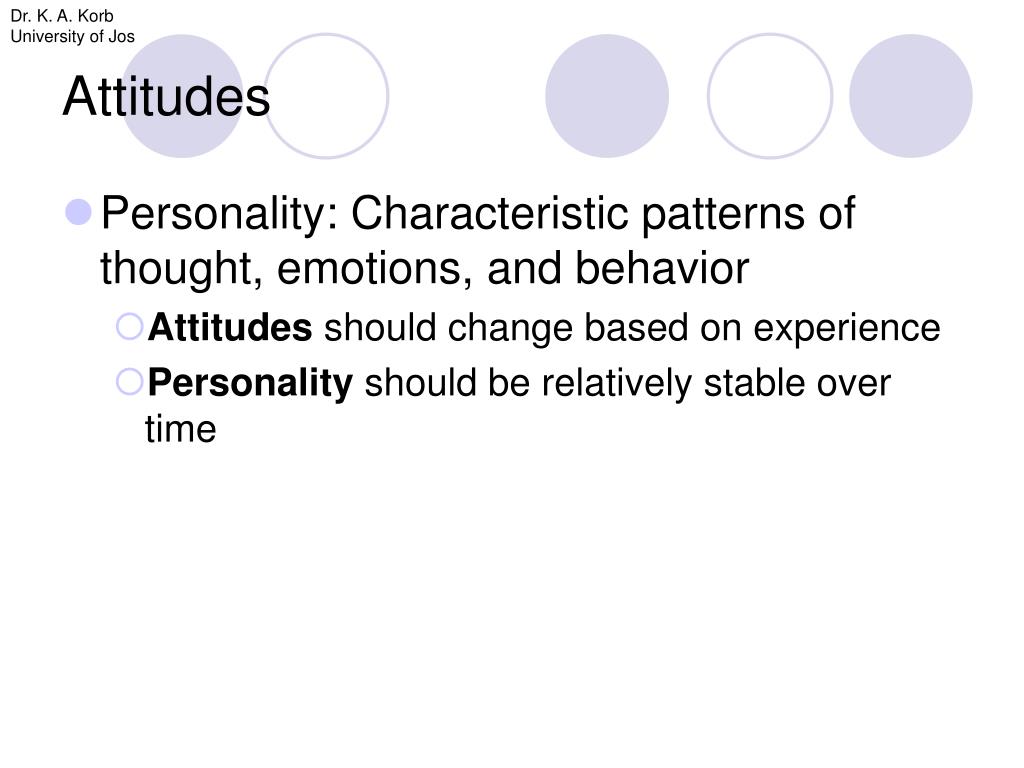 Dr. K. A. Korb
University of Jos

Attitudes

Personality: Characteristic patterns of thought, emotions, and behavior

Attitudes should change based on experience

Personality should be relatively stable over time